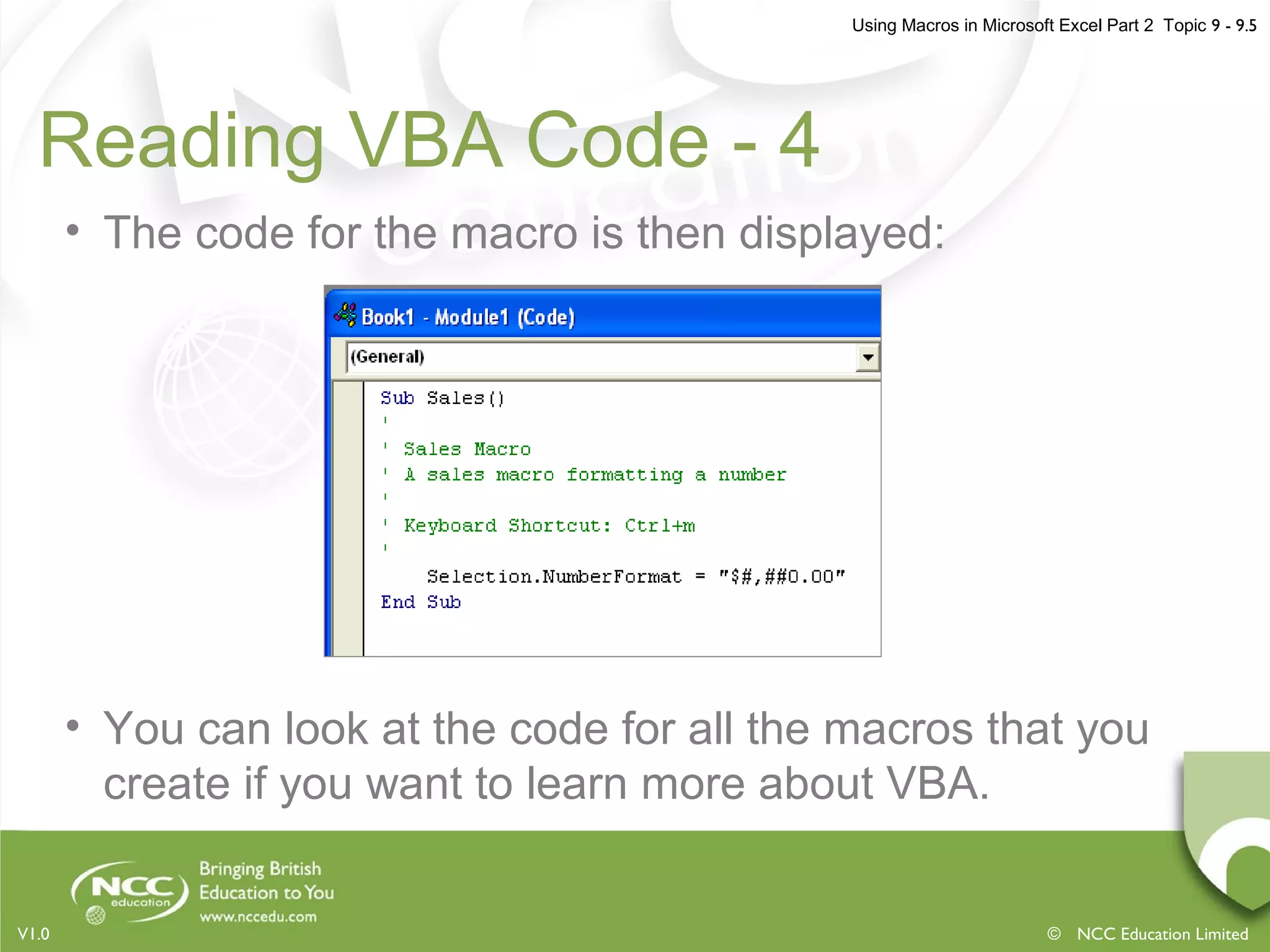 Using Macros in Microsoft Excel Part 2 Topic 9 - 9.5

Reading VBA Code - 4

• The code for the macro is then displayed:

Book1 - Module1 (Code)

(General)

Sub Sales()
'
' Sales Macro
' A sales macro formatting a number
'
' Keyboard Shortcut: Ctrl+m
'
    Selection.NumberFormat = "$#,##0.00"
End Sub

• You can look at the code for all the macros that you create if you want to learn more about VBA.

NCC education

Bringing British Education to You

www.nccedu.com

V1.0

© NCC Education Limited